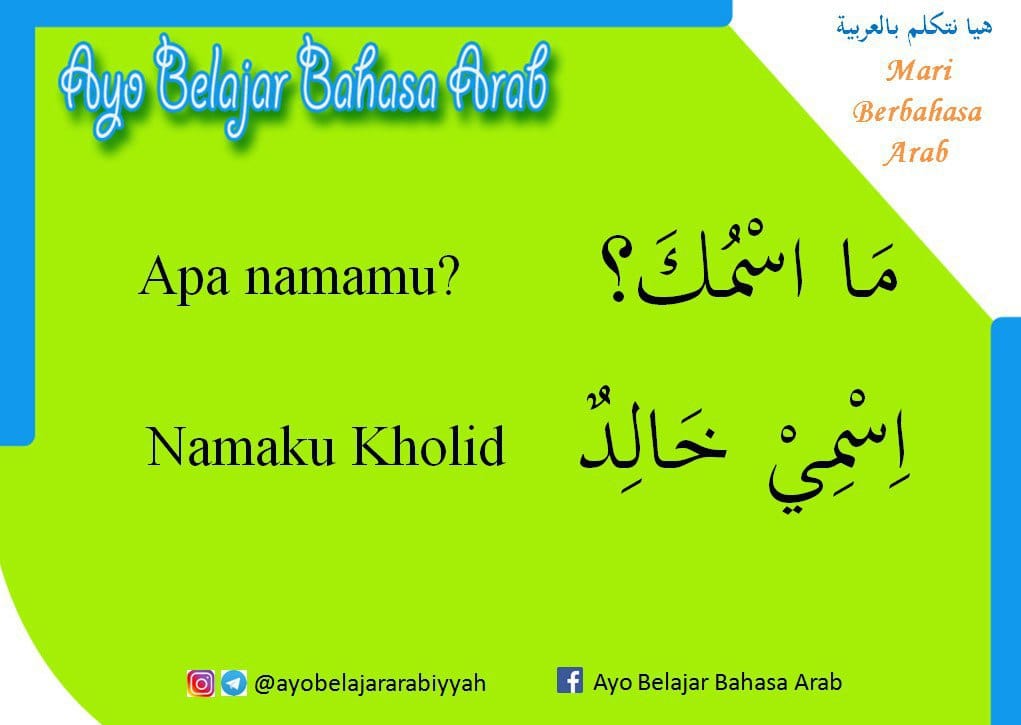 Ayo Belajar Bahasa Arab

هيا نتكلم بالعربية
Mari Berbahasa Arab

Apa namamu? مَا اسْمُكَ؟

Namaku Kholid اِسْمِيْ خَالِدٌ

@ayobelajararabiyyah

Ayo Belajar Bahasa Arab